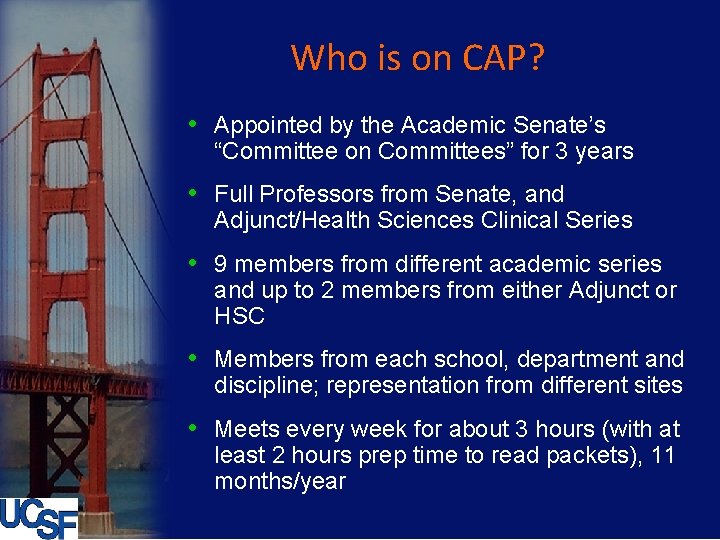 Who is on CAP?

• Appointed by the Academic Senate's "Committee on Committees" for 3 years

• Full Professors from Senate, and Adjunct/Health Sciences Clinical Series

• 9 members from different academic series and up to 2 members from either Adjunct or HSC

• Members from each school, department and discipline; representation from different sites

• Meets every week for about 3 hours (with at least 2 hours prep time to read packets), 11 months/year

UCSF